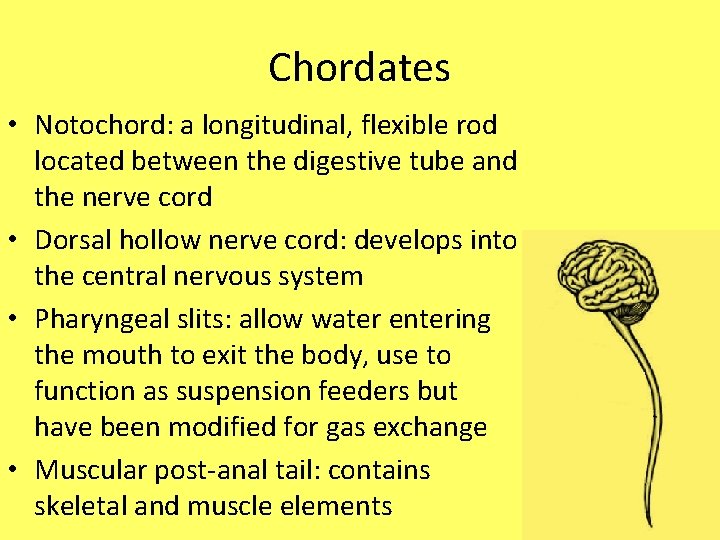 Chordates

• Notochord: a longitudinal, flexible rod located between the digestive tube and the nerve cord

• Dorsal hollow nerve cord: develops into the central nervous system

• Pharyngeal slits: allow water entering the mouth to exit the body, use to function as suspension feeders but have been modified for gas exchange

• Muscular post-anal tail: contains skeletal and muscle elements